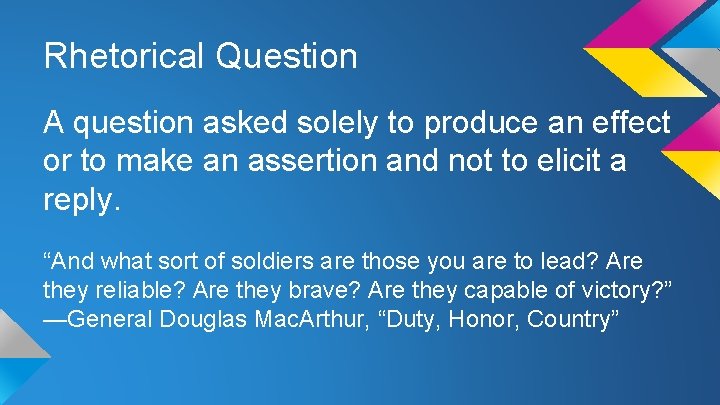 Rhetorical Question

A question asked solely to produce an effect or to make an assertion and not to elicit a reply.

“And what sort of soldiers are those you are to lead? Are they reliable? Are they brave? Are they capable of victory?” —General Douglas MacArthur, “Duty, Honor, Country”